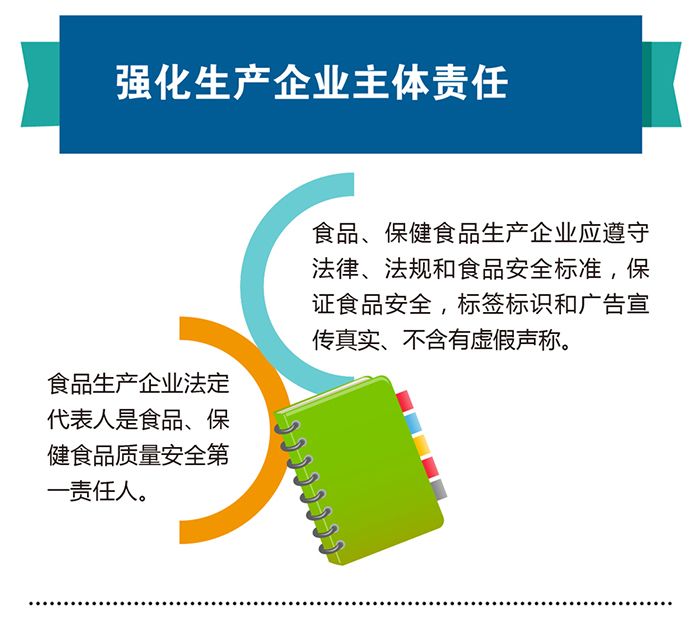 强化生产企业主体责任

食品、保健食品生产企业应遵守法律、法规和食品安全标准，保证食品安全，标签标识和广告宣传真实、不含有虚假声称。

食品生产企业法定代表人是食品、保健食品质量安全第一责任人。